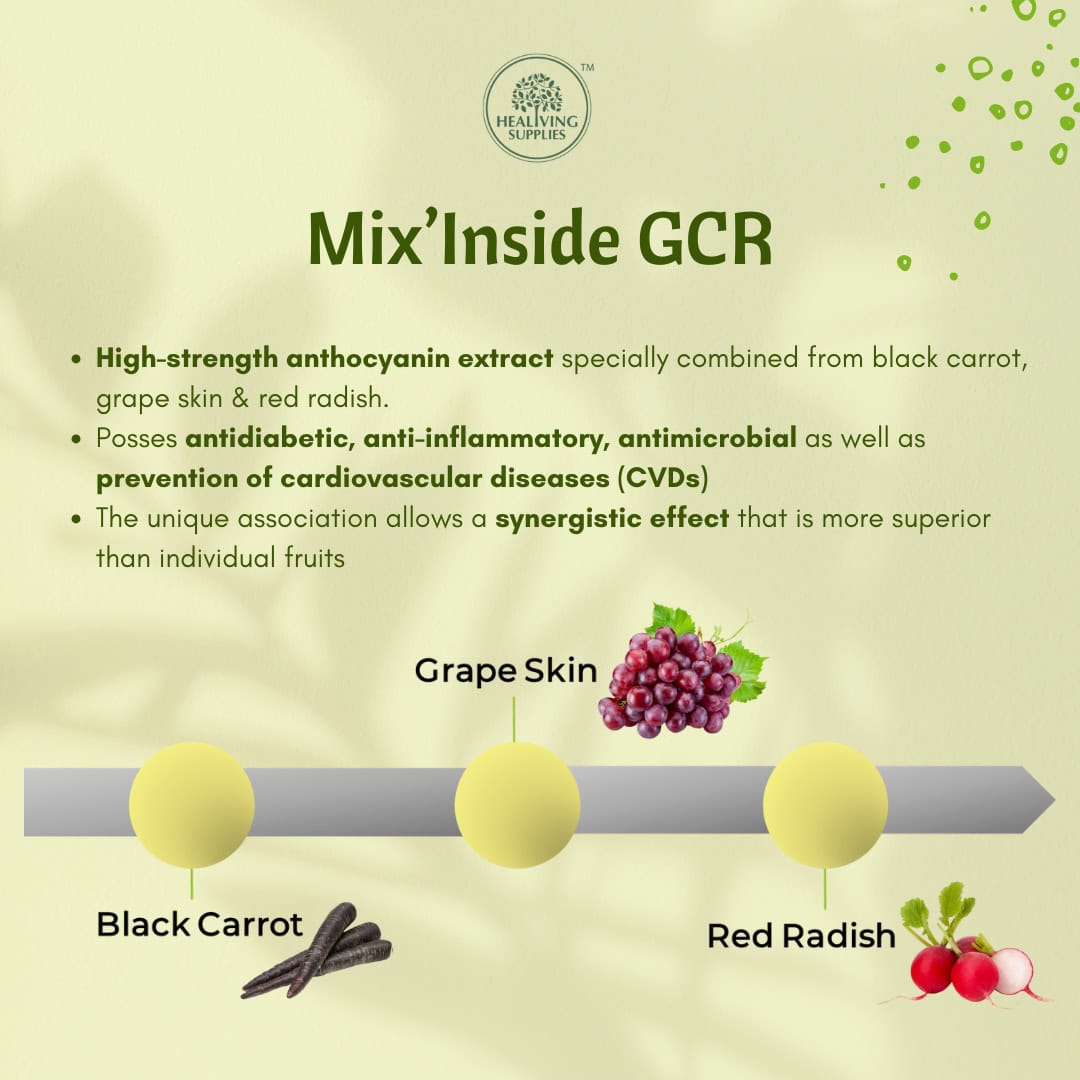 HEALIVING SUPPLIES™

Mix'Inside GCR

- High-strength anthocyanin extract specially combined from black carrot, grape skin & red radish.
- Posses antidiabetic, anti-inflammatory, antimicrobial as well as prevention of cardiovascular diseases (CVDs)
- The unique association allows a synergistic effect that is more superior than individual fruits

Grape Skin

Black Carrot

Red Radish